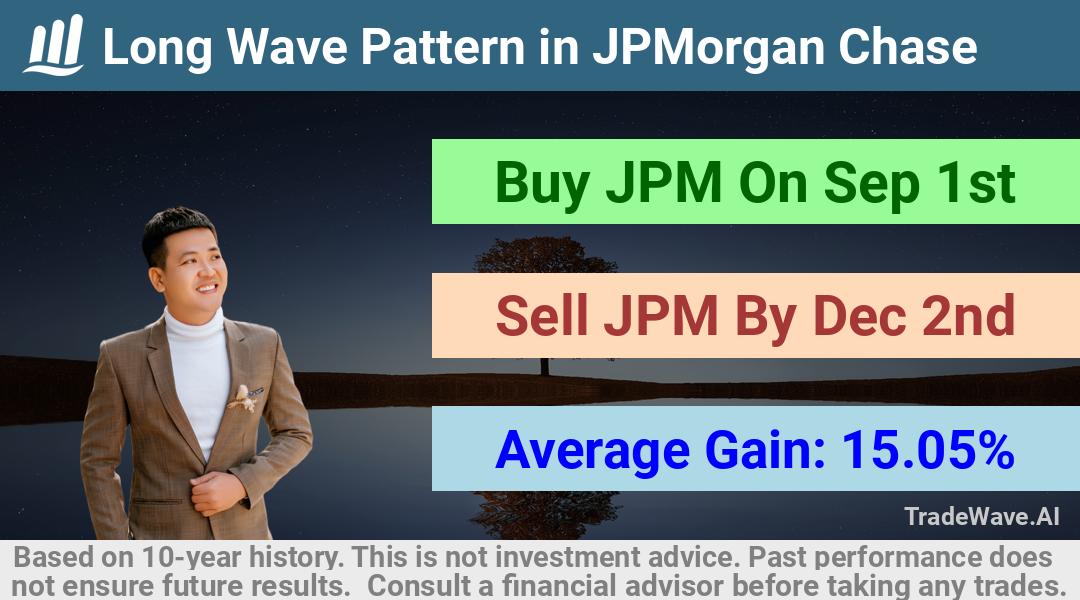 Long Wave Pattern in JPMorgan Chase

Buy JPM On Sep 1st

Sell JPM By Dec 2nd

Average Gain: 15.05%

TradeWave.AI

Based on 10-year history. This is not investment advice. Past performance does not ensure future results. Consult a financial advisor before taking any trades.